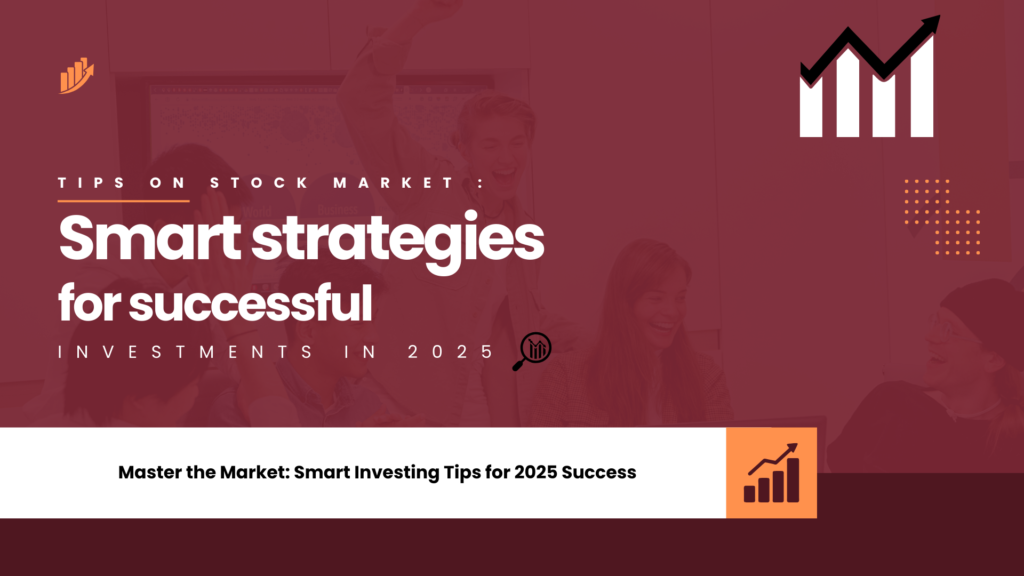 TIPS ON STOCK MARKET :

Smart strategies for successful

INVESTMENTS IN 2025

Master the Market: Smart Investing Tips for 2025 Success